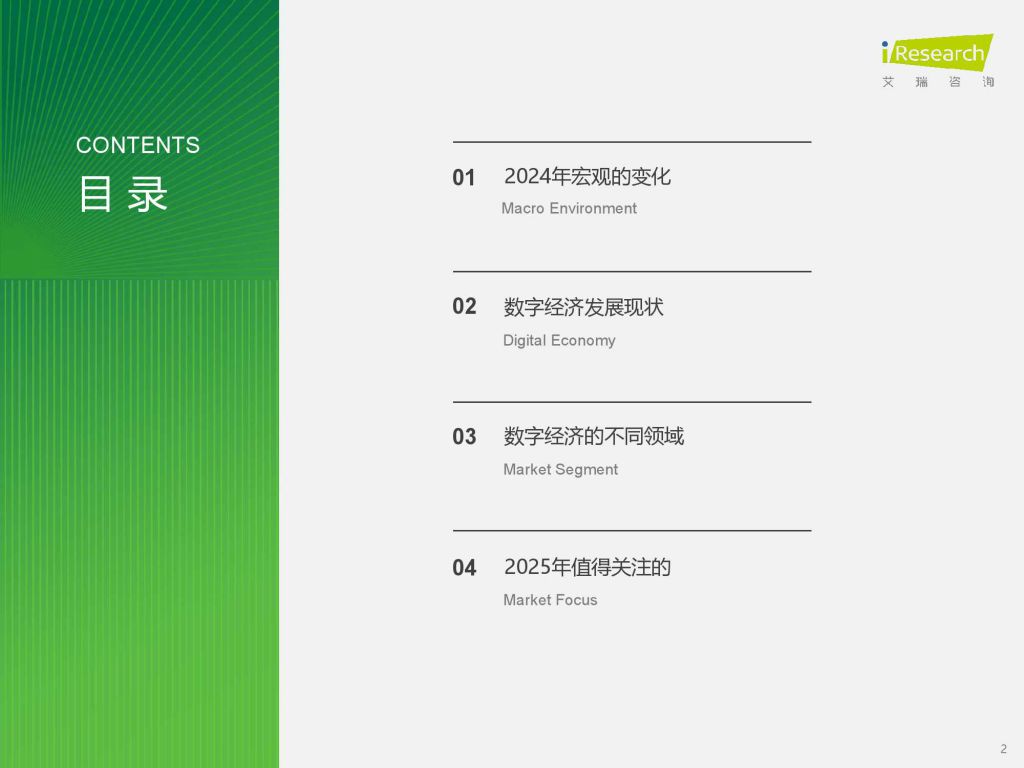 CONTENTS
目录

iResearch
艾瑞咨询

01 2024年宏观的变化
Macro Environment

02 数字经济发展现状
Digital Economy

03 数字经济的不同领域
Market Segment

04 2025年值得关注的
Market Focus

2